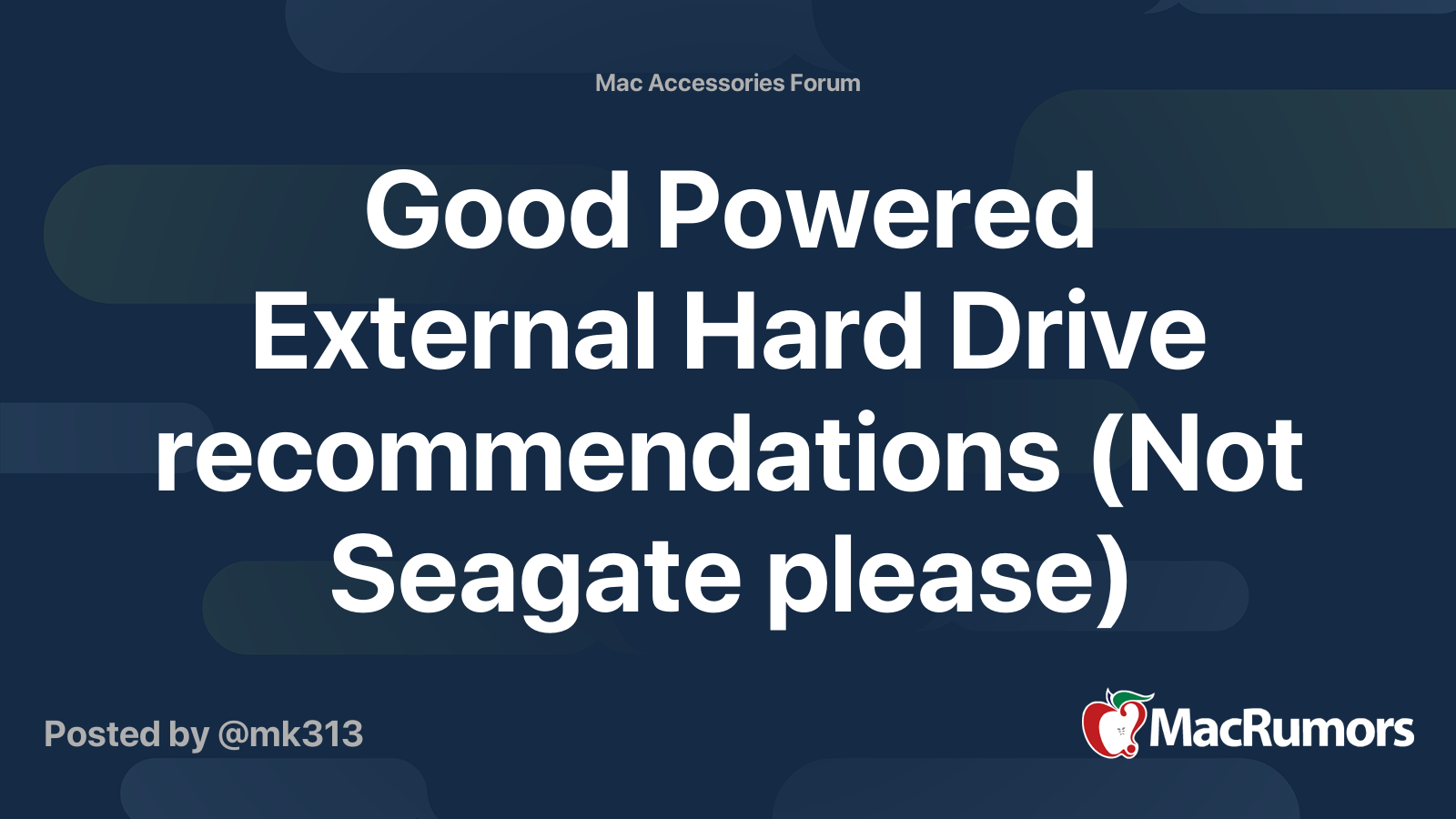 Mac Accessories Forum

Good Powered External Hard Drive recommendations (Not Seagate please)

Posted by @mk313

MacRumors